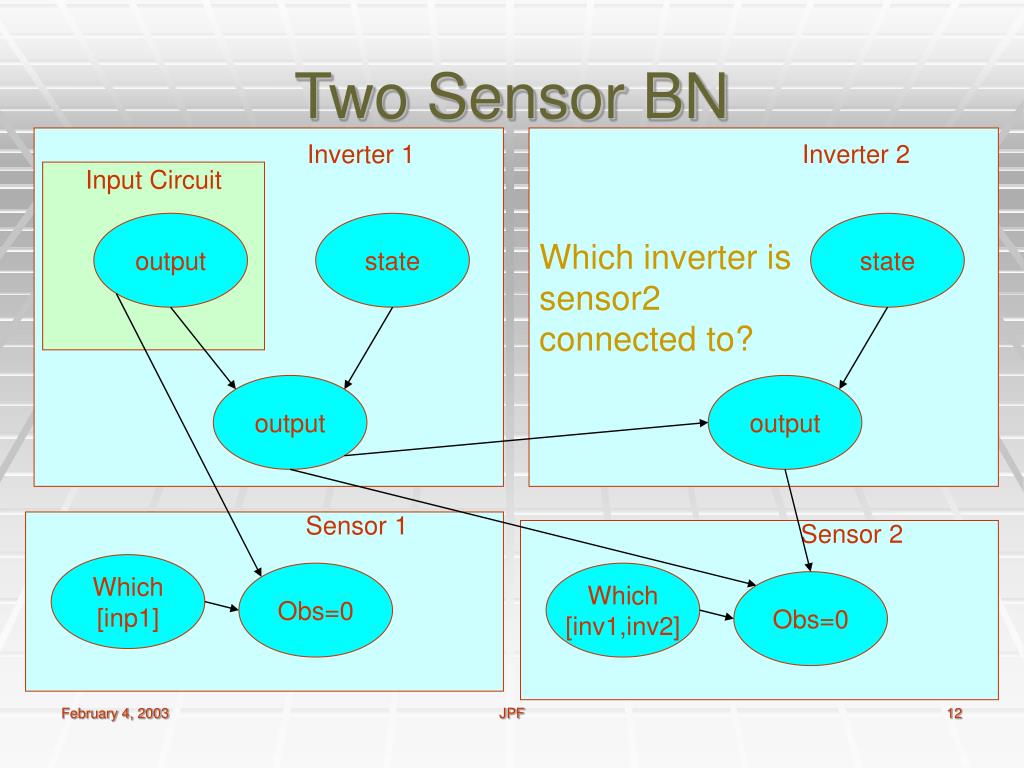 Two Sensor BN

Inverter 1

Input Circuit

output

state

output

Inverter 2

Which inverter is sensor2 connected to?

state

output

Sensor 1

Which [inp1]

Obs=0

Sensor 2

Which [inv1,inv2]

Obs=0

February 4, 2003

JPF

12